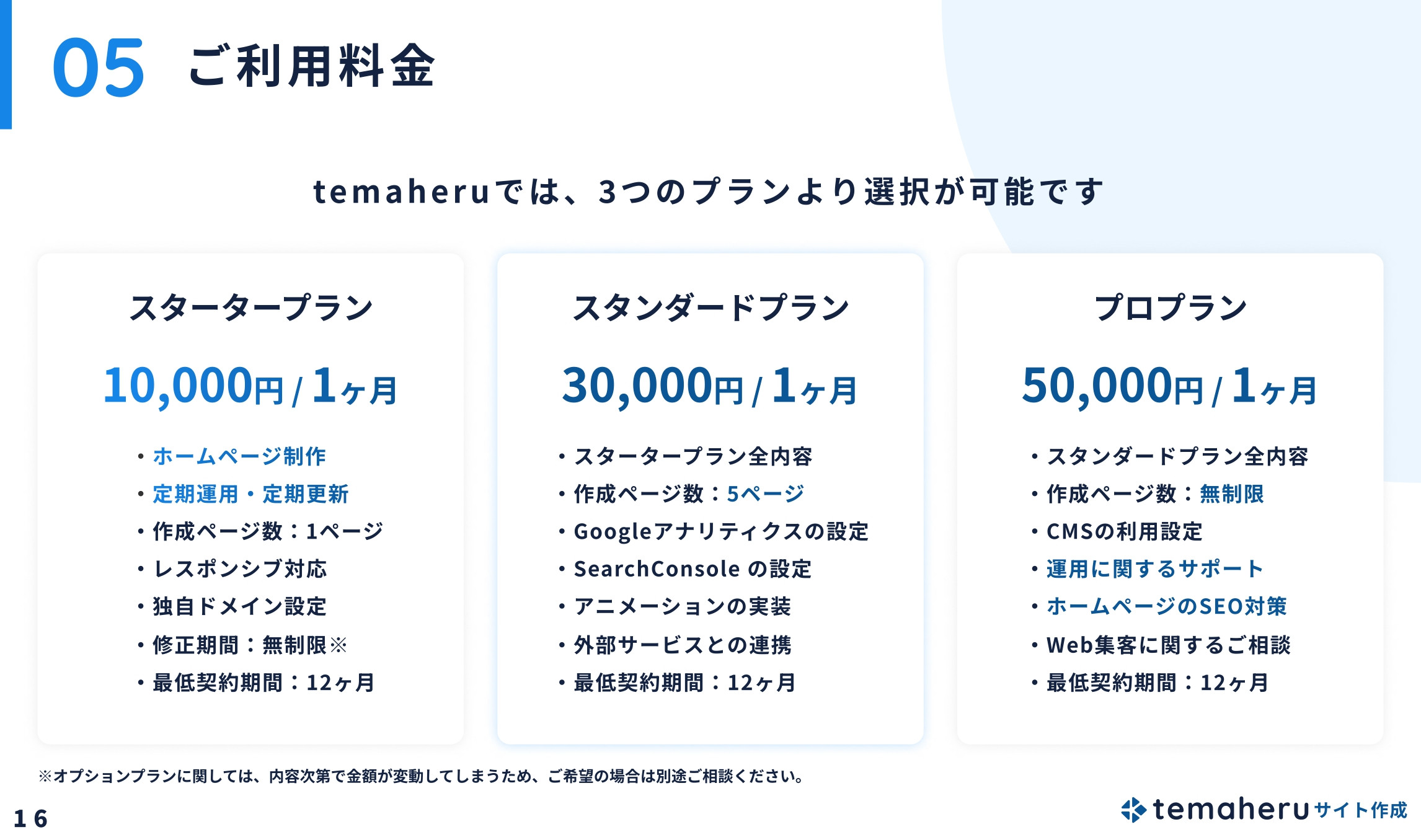 05 ご利用料金

temaheruでは、3つのプランより選択が可能です

スタータープラン

10,000円 / 1ヶ月

・ホームページ制作
・定期運用・定期更新
・作成ページ数：1ページ
・レスポンシブ対応
・独自ドメイン設定
・修正期間：無制限※
・最低契約期間：12ヶ月

スタンダードプラン

30,000円 / 1ヶ月

・スタータープラン全内容
・作成ページ数：5ページ
・Googleアナリティクスの設定
・SearchConsole の設定
・アニメーションの実装
・外部サービスとの連携
・最低契約期間：12ヶ月

プロプラン

50,000円 / 1ヶ月

・スタンダードプラン全内容
・作成ページ数：無制限
・CMSの利用設定
・運用に関するサポート
・ホームページのSEO対策
・Web集客に関するご相談
・最低契約期間：12ヶ月

※オプションプランに関しては、内容次第で金額が変動してしまうため、ご希望の場合は別途ご相談ください。

16

temaheru サイト作成